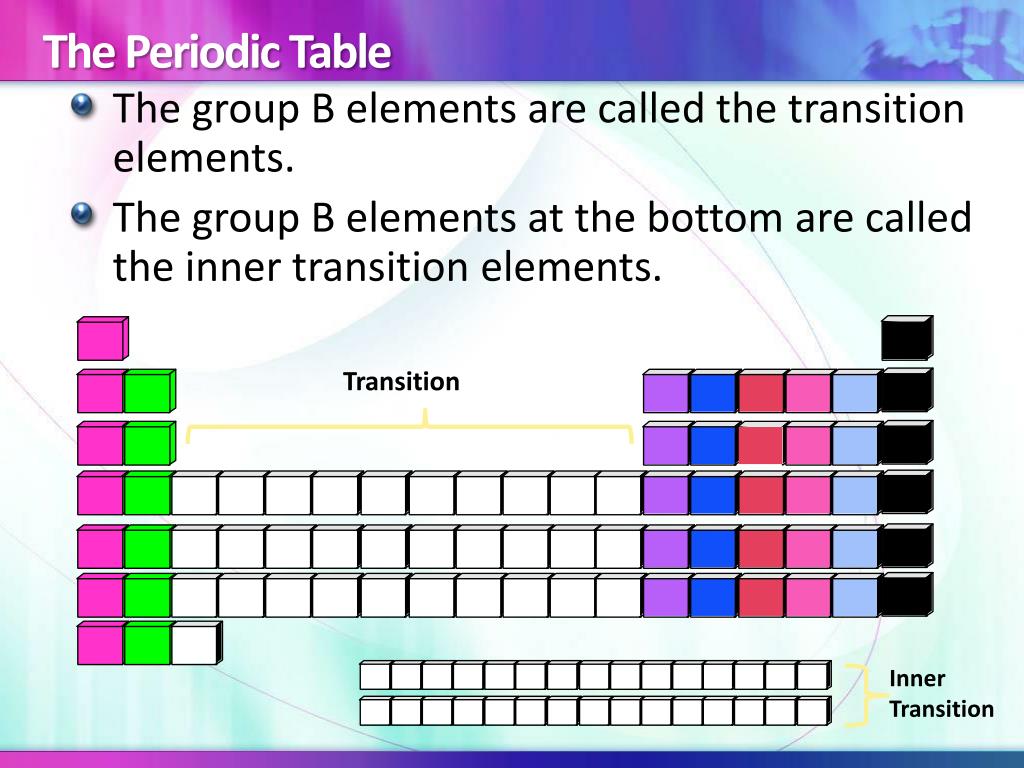 The Periodic Table

The group B elements are called the transition elements.

The group B elements at the bottom are called the inner transition elements.

Transition

Inner Transition